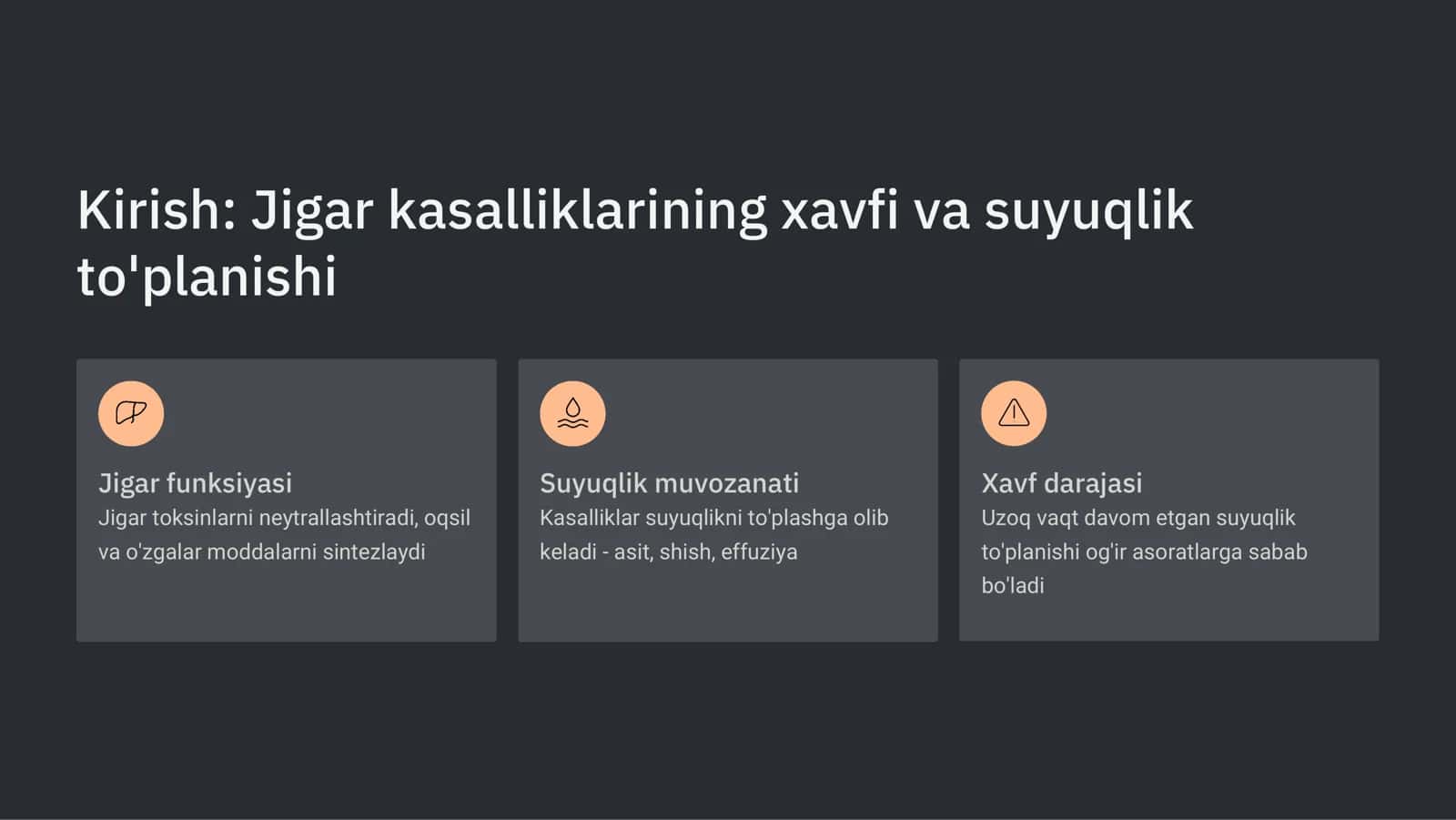 Kirish: Jigar kasalliklarining xavfi va suyuqlik to'planishi

Jigar funksiyasi

Jigar toksinlarni neytrallashtiradi, oqsil va o'zgalar moddalarni sintezlaydi

Suyuqlik muvozanati

Kasalliklar suyuqlikni to'plashga olib keladi - asit, shish, effuziya

Xavf darajasi

Uzoq vaqt davom etgan suyuqlik to'planishi og'ir asoratlarga sabab bo'ladi